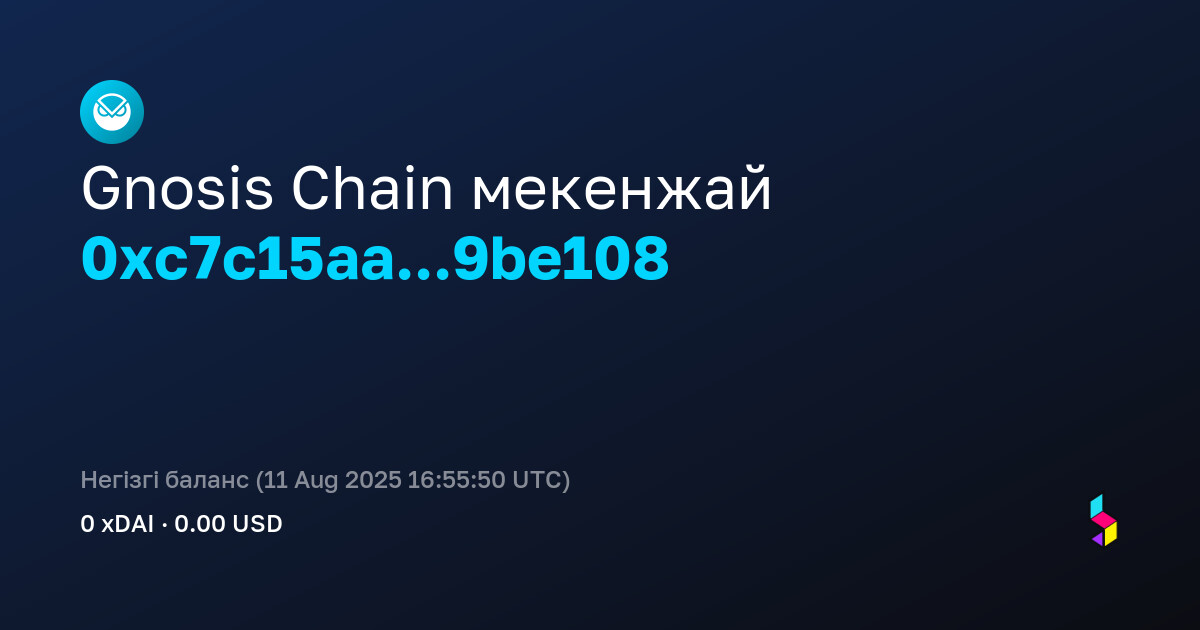 Gnosis Chain мекенжай
0xc7c15aa...9be108

Негізгі баланс (11 Aug 2025 16:55:50 UTC)
0 xDAI · 0.00 USD